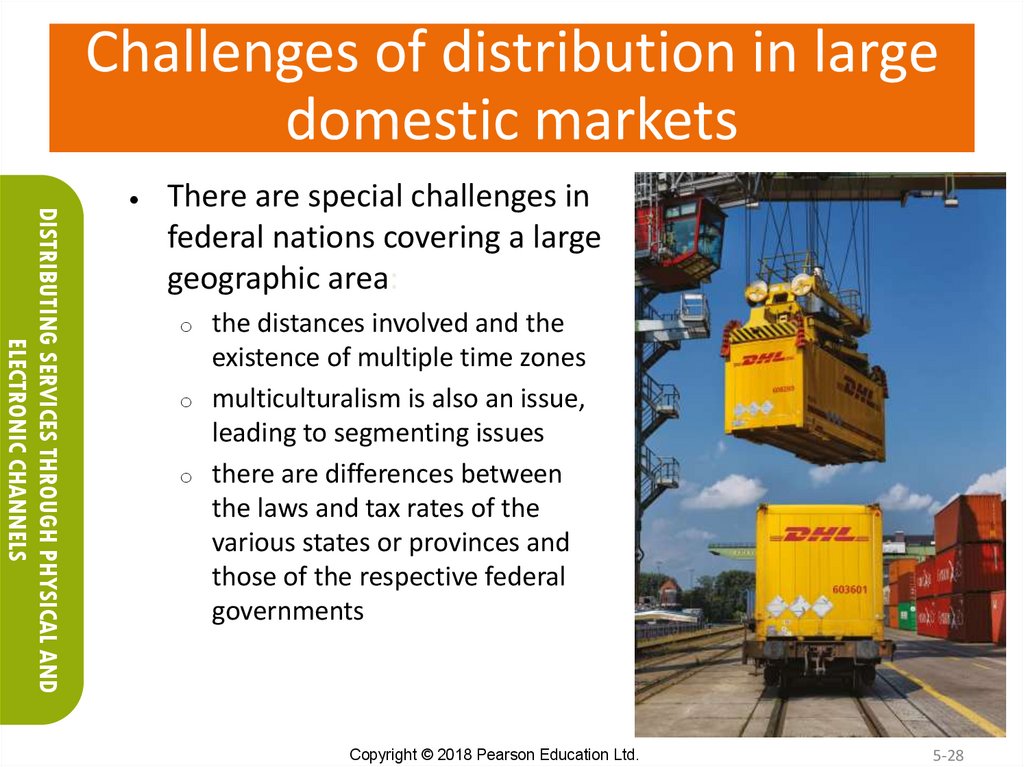 Challenges of distribution in large domestic markets

DISTRIBUTING SERVICES THROUGH PHYSICAL AND ELECTRONIC CHANNELS

• There are special challenges in federal nations covering a large geographic area:
 o the distances involved and the existence of multiple time zones
 o multiculturalism is also an issue, leading to segmenting issues
 o there are differences between the laws and tax rates of the various states or provinces and those of the respective federal governments

DHL
DHL
DHL
603601

Copyright © 2018 Pearson Education Ltd.

5-28